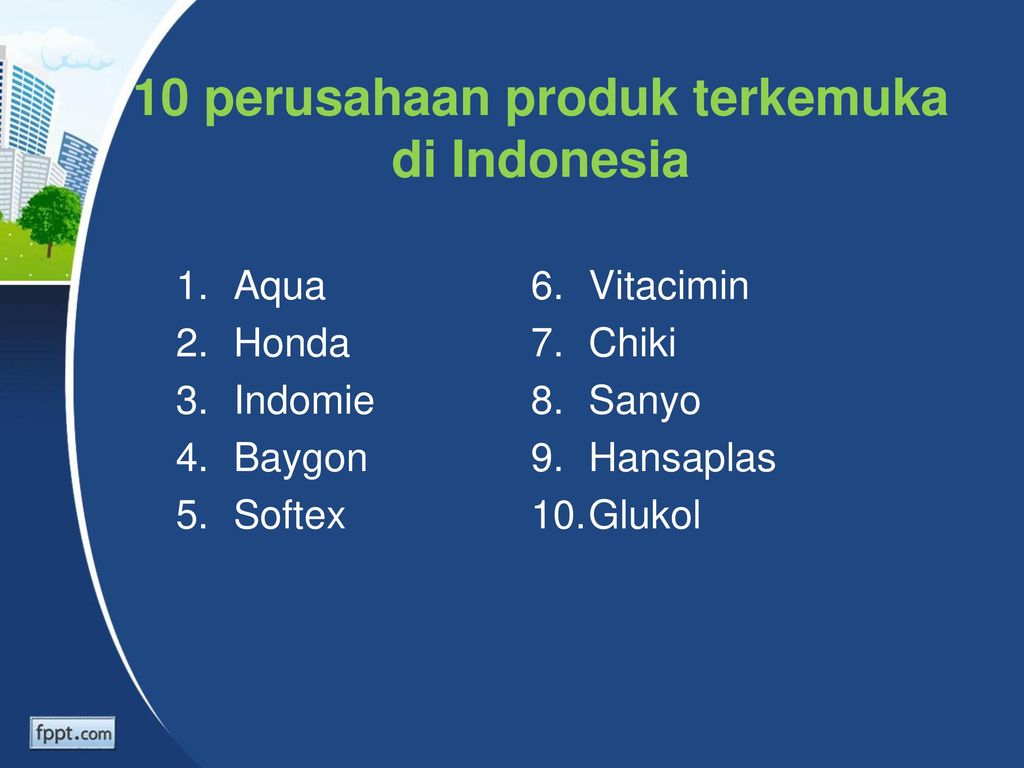 10 perusahaan produk terkemuka di Indonesia

1. Aqua
2. Honda
3. Indomie
4. Baygon
5. Softex

6. Vitacimin
7. Chiki
8. Sanyo
9. Hansaplas
10. Glukol

fppt.com